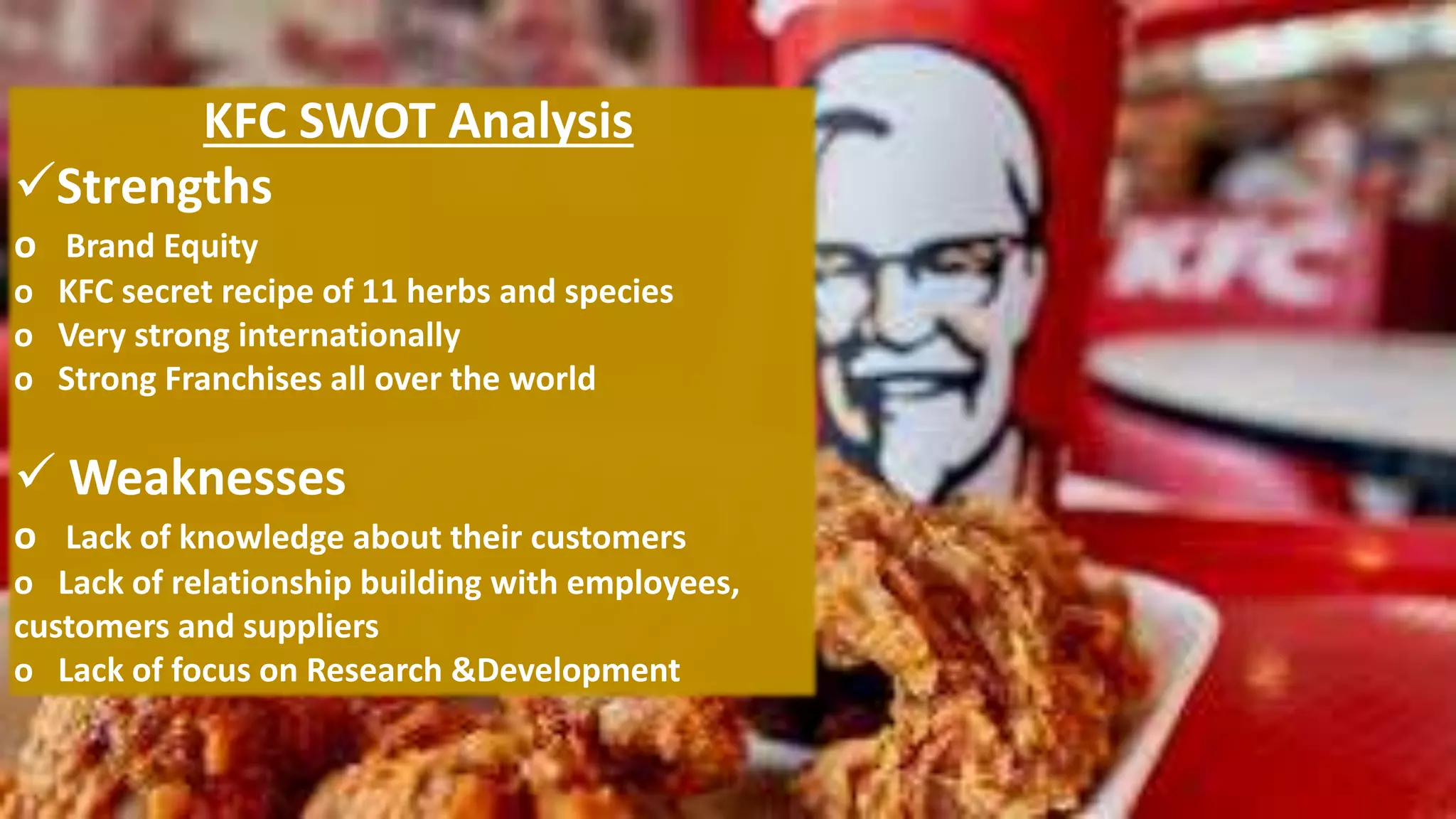 KFC SWOT Analysis

✓Strengths

o Brand Equity
o KFC secret recipe of 11 herbs and species
o Very strong internationally
o Strong Franchises all over the world

✓ Weaknesses

o Lack of knowledge about their customers
o Lack of relationship building with employees, customers and suppliers
o Lack of focus on Research &Development

KFC